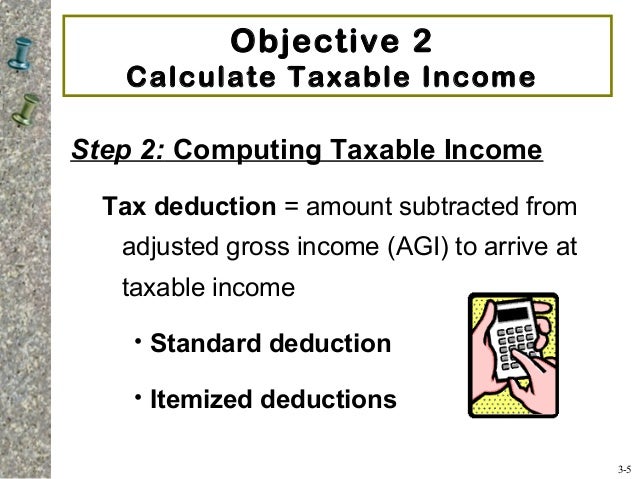 Objective 2
Calculate Taxable Income

Step 2: Computing Taxable Income

Tax deduction = amount subtracted from adjusted gross income (AGI) to arrive at taxable income

• Standard deduction

• Itemized deductions

3-5